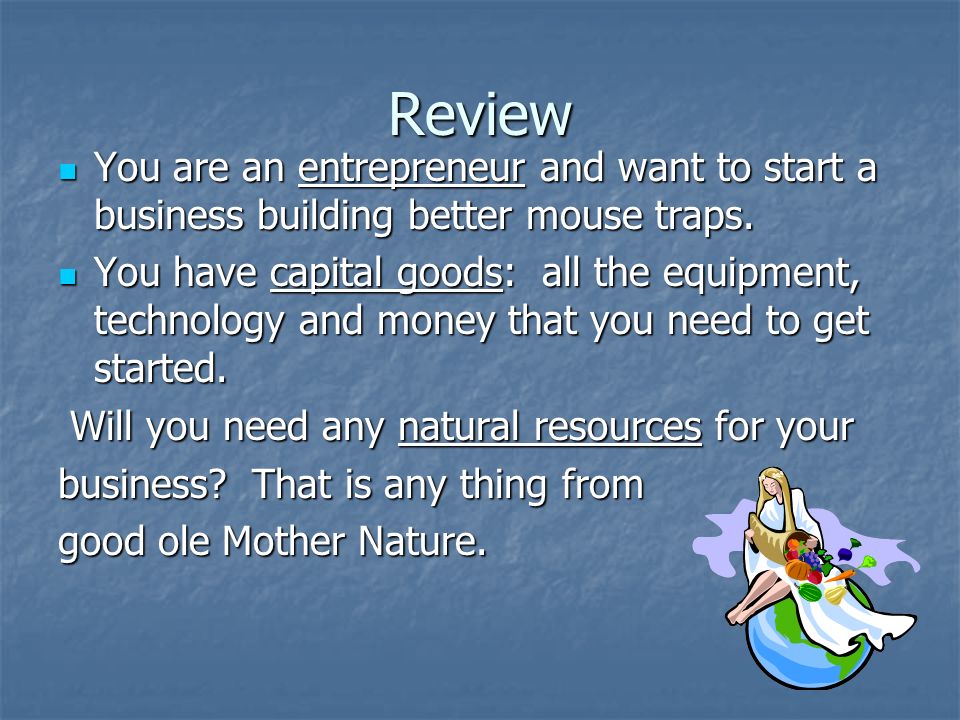 Review

- You are an entrepreneur and want to start a business building better mouse traps.
- You have capital goods: all the equipment, technology and money that you need to get started.

Will you need any natural resources for your business? That is any thing from good ole Mother Nature.